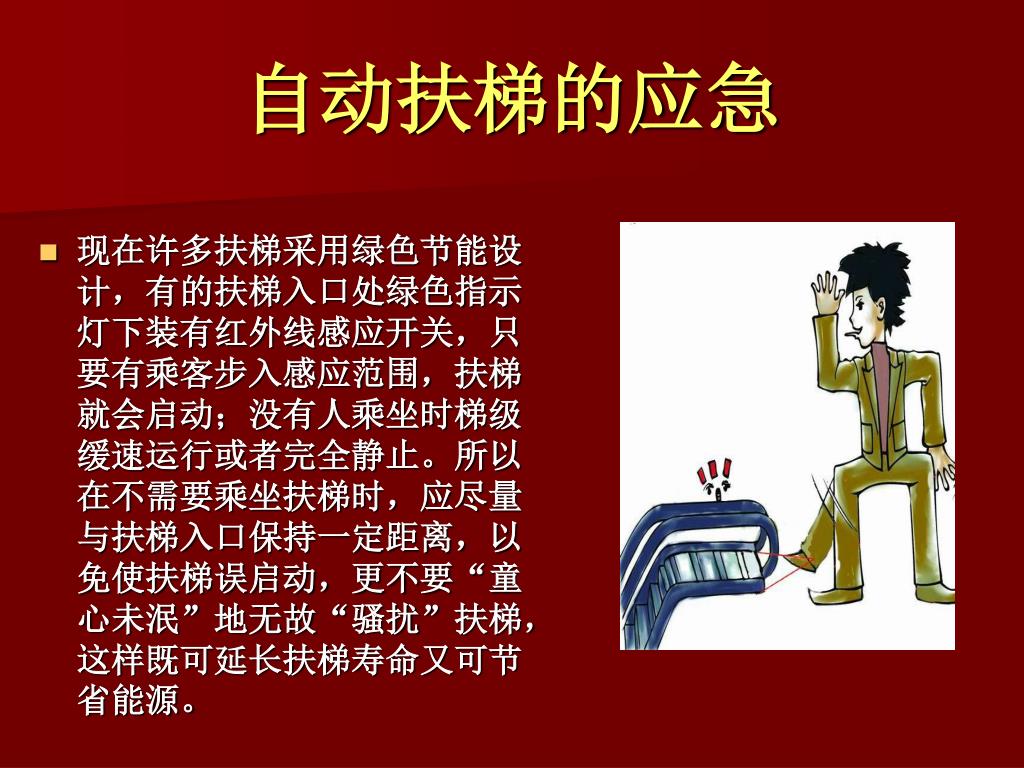 自动扶梯的应急

现在许多扶梯采用绿色节能设计，有的扶梯入口处绿色指示灯下装有红外线感应开关，只要有乘客步入感应范围，扶梯就会启动；没有人乘坐时梯级缓速运行或者完全静止。所以在不需要乘坐扶梯时，应尽量与扶梯入口保持一定距离，以免使扶梯误启动，更不要“童心未泯”地无故“骚扰”扶梯，这样既可延长扶梯寿命又可节省能源。